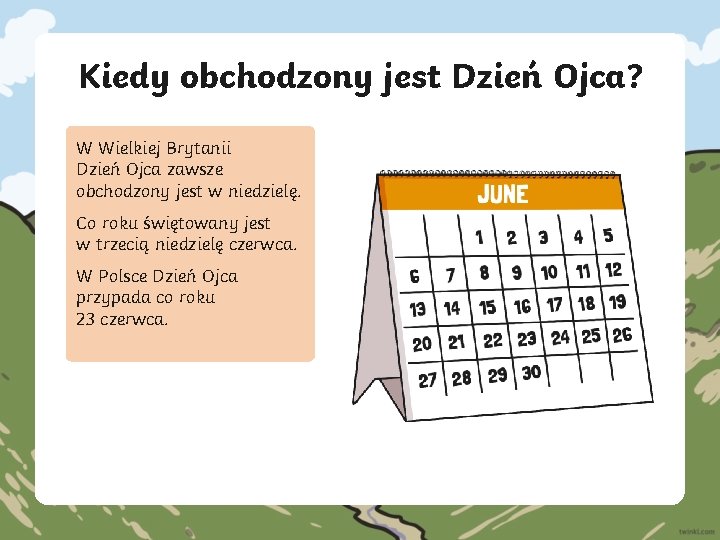 Kiedy obchodzony jest Dzień Ojca?

W Wielkiej Brytanii Dzień Ojca zawsze obchodzony jest w niedzielę.

Co roku świętowany jest w trzecią niedzielę czerwca.

W Polsce Dzień Ojca przypada co roku 23 czerwca.

JUNE

|  |  | 1 | 2 | 3 | 4 | 5 |
|---|---|---|---|---|---|---|
| 6 | 7 | 8 | 9 | 10 | 11 | 12 |
| 13 | 14 | 15 | 16 | 17 | 18 | 19 |
| 20 | 21 | 22 | 23 | 24 | 25 | 26 |
| 27 | 28 | 29 | 30 |  |  |  |

twinkl.com